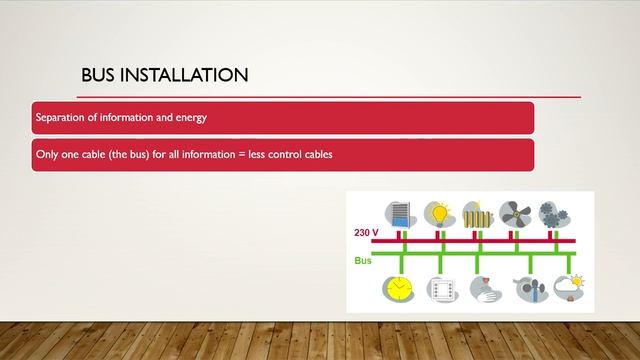 BUS INSTALLATION

Separation of information and energy

Only one cable (the bus) for all information = less control cables

230 V

Bus